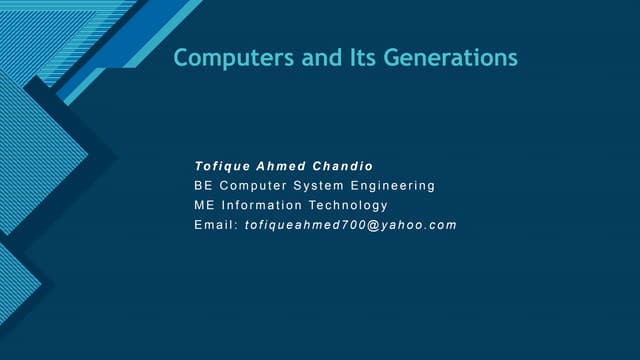 Computers and Its Generations

Tofique Ahmed Chandio
BE Computer System Engineering
ME Information Technology
Email: tofiqueahmed700@yahoo.com